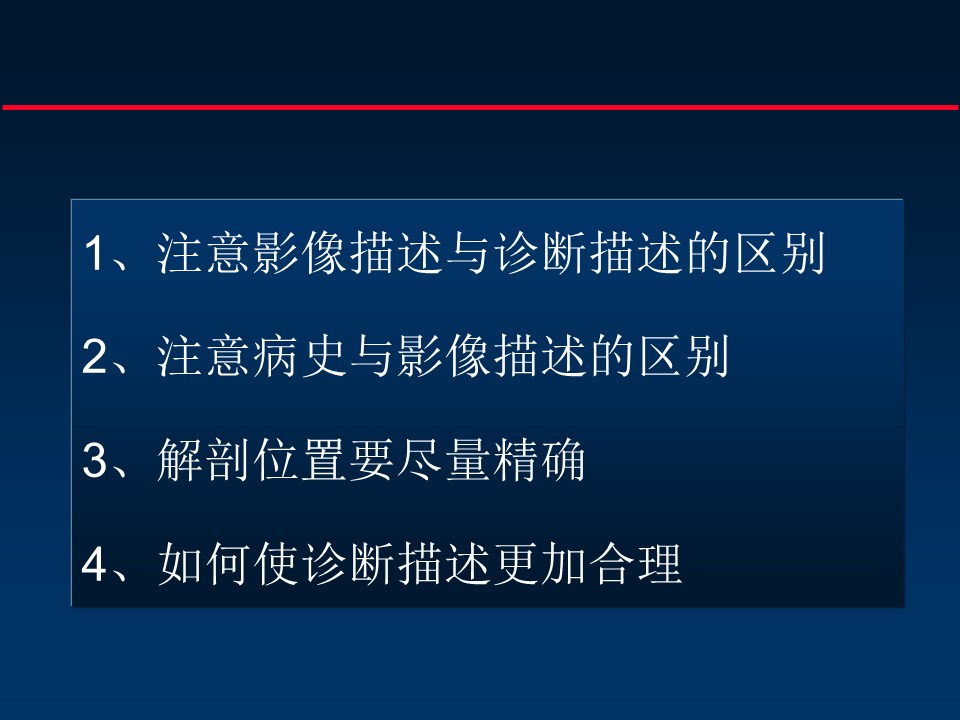 1、注意影像描述与诊断描述的区别

2、注意病史与影像描述的区别

3、解剖位置要尽量精确

4、如何使诊断描述更加合理